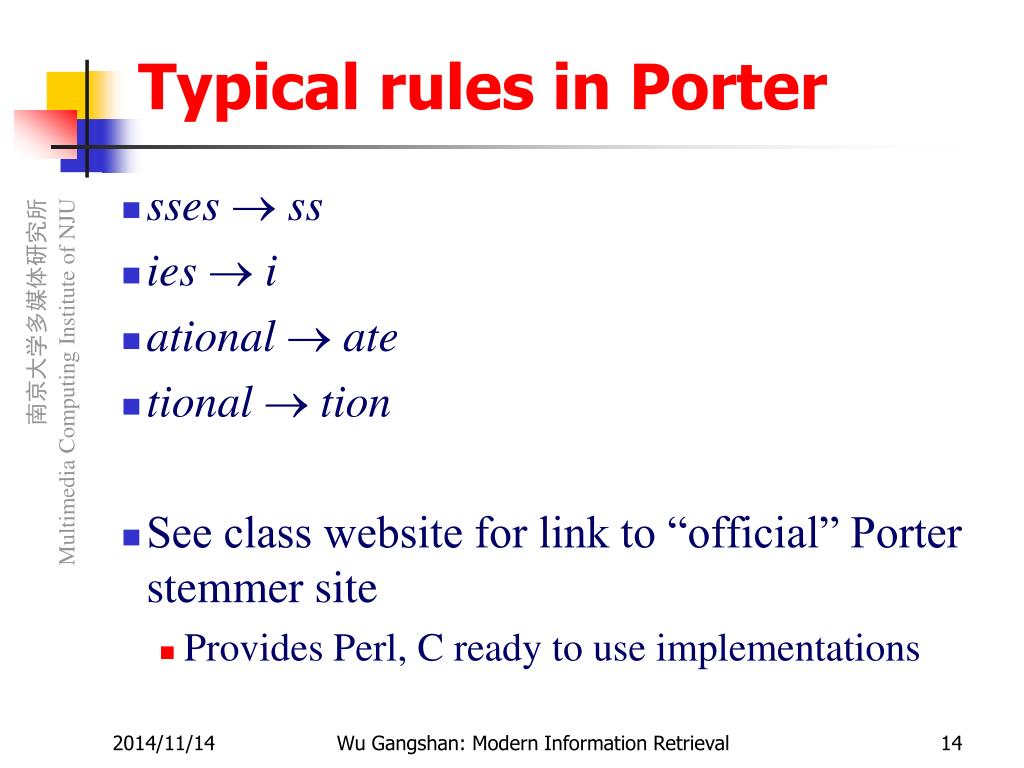 Typical rules in Porter

南京大学多媒体研究所 Multimedia Computing Institute of NJU

- $sses \rightarrow ss$
- $ies \rightarrow i$
- $ational \rightarrow ate$
- $tional \rightarrow tion$

- See class website for link to “official” Porter stemmer site
  - Provides Perl, C ready to use implementations

2014/11/14 Wu Gangshan: Modern Information Retrieval 14